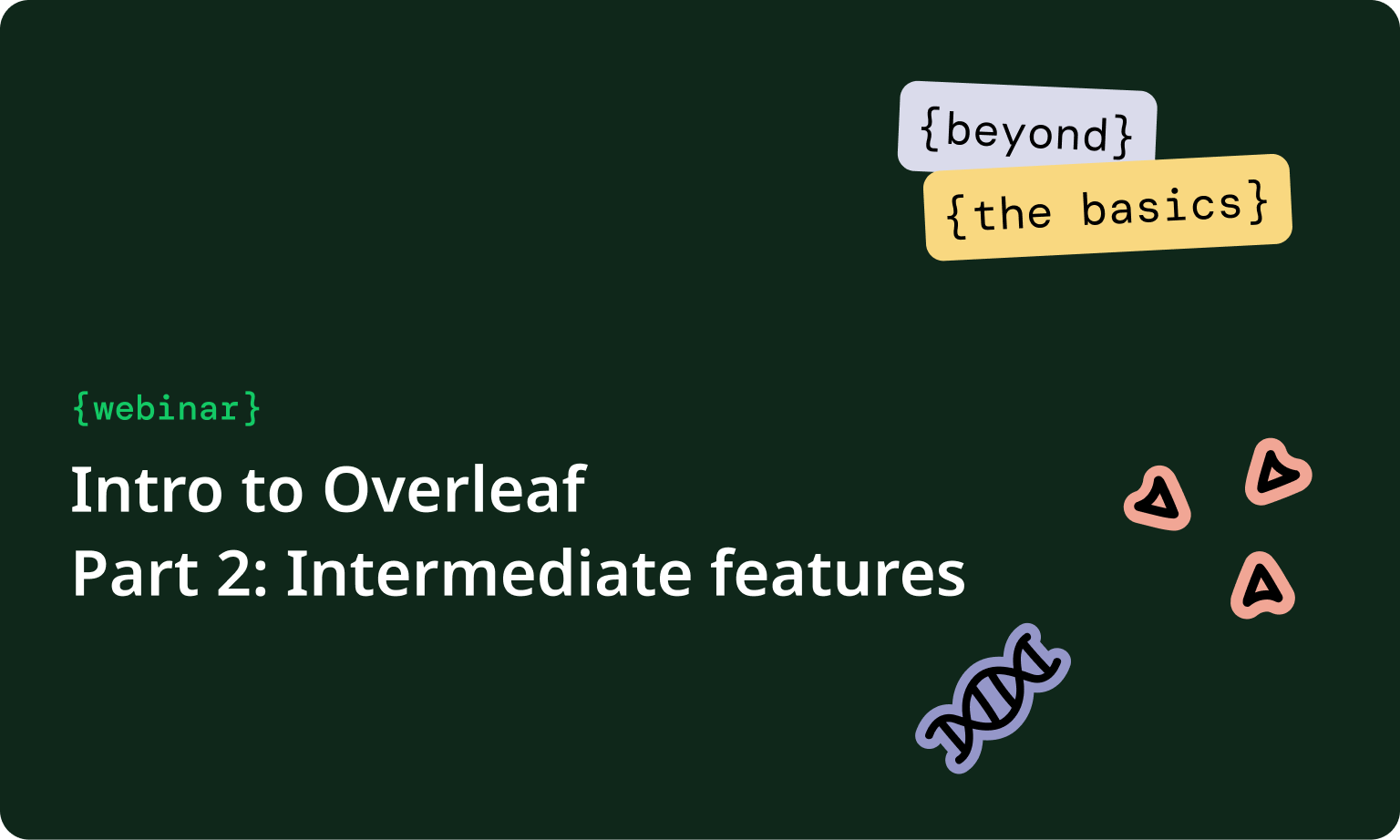 {beyond}
{the basics}

{webinar}

Intro to Overleaf
Part 2: Intermediate features